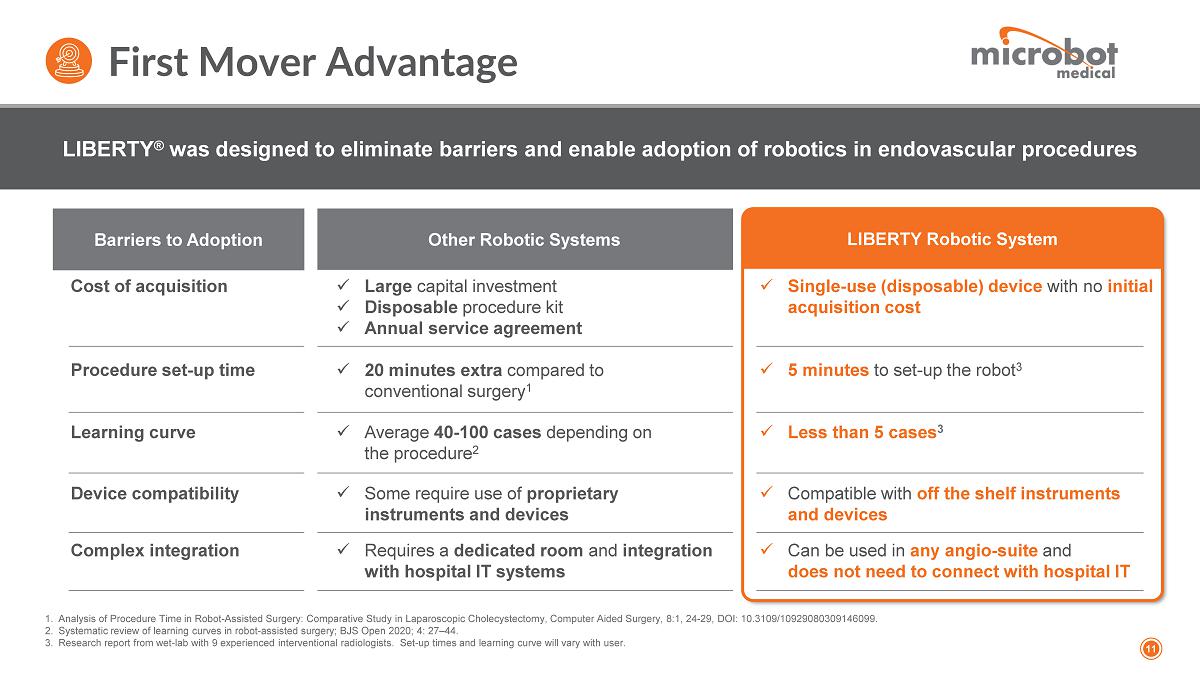 First Mover Advantage

microbot medical

LIBERTY® was designed to eliminate barriers and enable adoption of robotics in endovascular procedures

| Barriers to Adoption | Other Robotic Systems | LIBERTY Robotic System |
|---|---|---|
| Cost of acquisition | ✓ Large capital investment ✓ Disposable procedure kit ✓ Annual service agreement | ✓ Single-use (disposable) device with no initial acquisition cost |
| Procedure set-up time | ✓ 20 minutes extra compared to conventional surgery$^1$ | ✓ 5 minutes to set-up the robot$^3$ |
| Learning curve | ✓ Average 40-100 cases depending on the procedure$^2$ | ✓ Less than 5 cases$^3$ |
| Device compatibility | ✓ Some require use of proprietary instruments and devices | ✓ Compatible with off the shelf instruments and devices |
| Complex integration | ✓ Requires a dedicated room and integration with hospital IT systems | ✓ Can be used in any angio-suite and does not need to connect with hospital IT |

1. Analysis of Procedure Time in Robot-Assisted Surgery: Comparative Study in Laparoscopic Cholecystectomy, Computer Aided Surgery, 8:1, 24-29, DOI: 10.3109/10929080309146099.
2. Systematic review of learning curves in robot-assisted surgery; BJS Open 2020; 4: 27–44.
3. Research report from wet-lab with 9 experienced interventional radiologists. Set-up times and learning curve will vary with user.

11